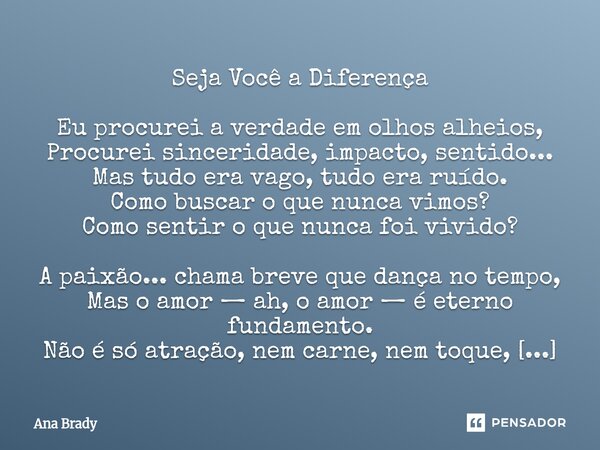 Seja Você a Diferença

Eu procurei a verdade em olhos alheios,
Procurei sinceridade, impacto, sentido...
Mas tudo era vago, tudo era ruído.
Como buscar o que nunca vimos?
Como sentir o que nunca foi vivido?

A paixão... chama breve que dança no tempo,
Mas o amor — ah, o amor — é eterno fundamento.
Não é só atração, nem carne, nem toque, [...]

Ana Brady

PENSADOR